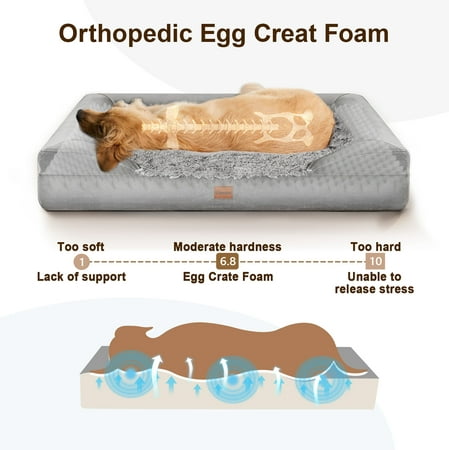 Orthopedic Egg Creat Foam

Too soft
1
Lack of support

Moderate hardness
6.8
Egg Crate Foam

Too hard
10
Unable to release stress